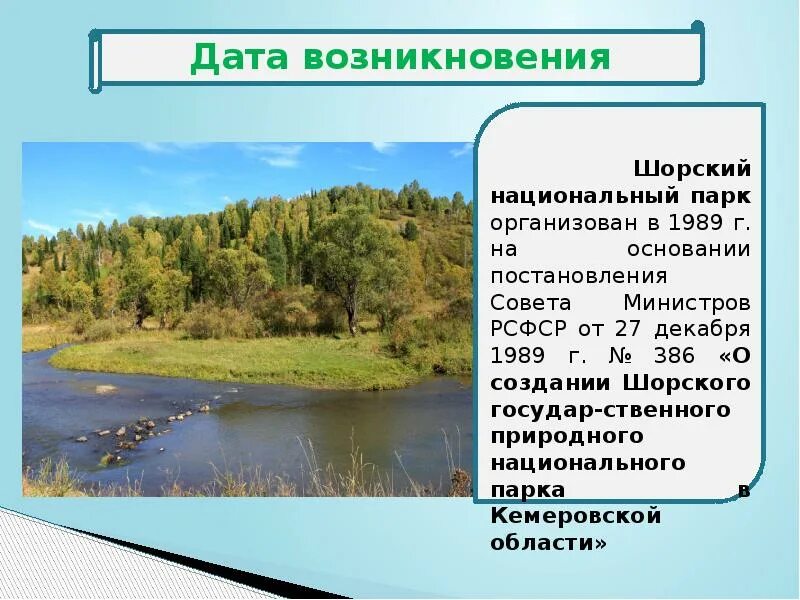 Дата возникновения

Шорский национальный парк организован в 1989 г. на основании постановления Совета Министров РСФСР от 27 декабря 1989 г. № 386 «О создании Шорского государ-ственного природного национального парка в Кемеровской области»